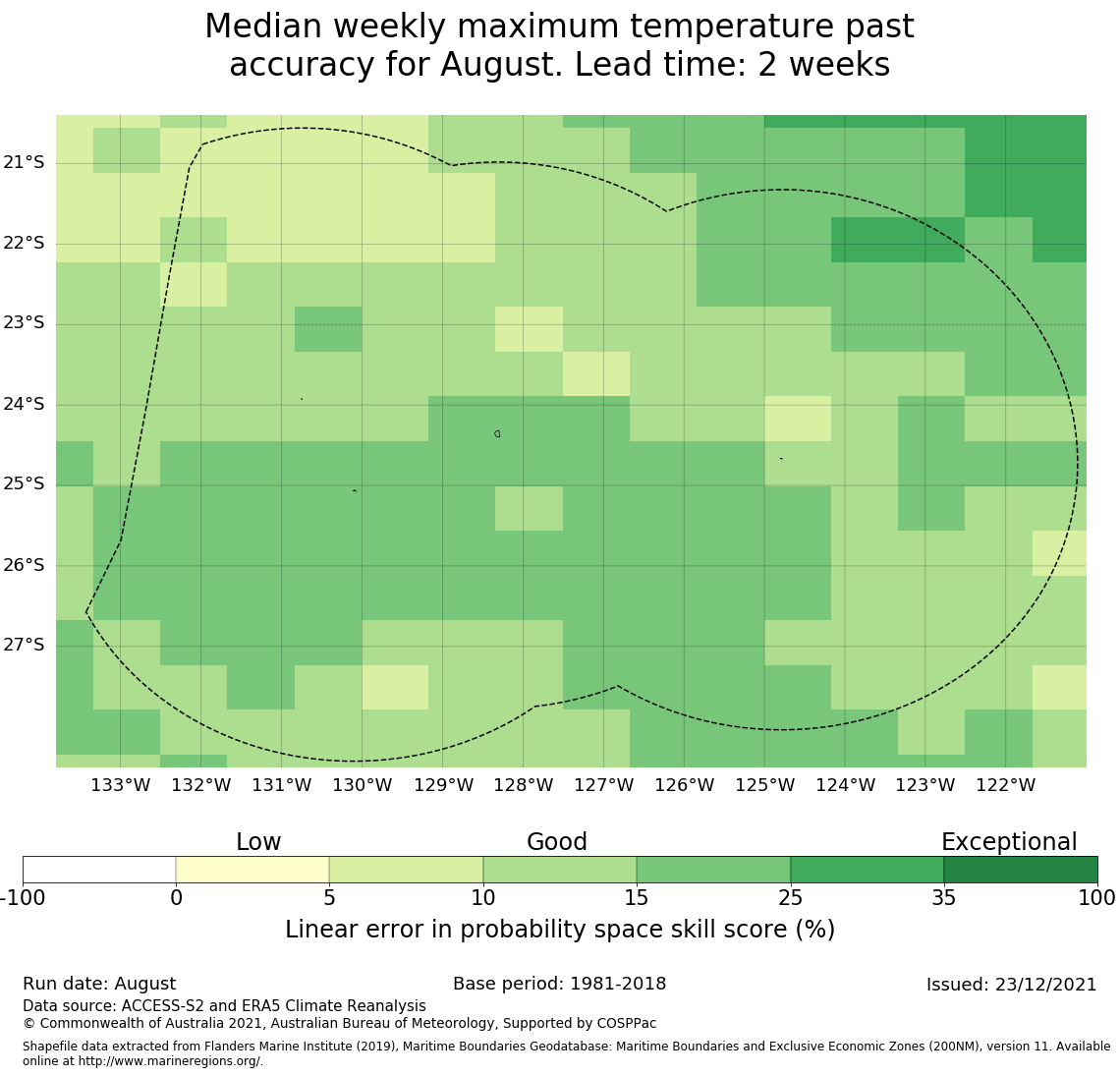 Median weekly maximum temperature past accuracy for August. Lead time: 2 weeks

21°S
22°S
23°S
24°S
25°S
26°S
27°S

133°W 132°W 131°W 130°W 129°W 128°W 127°W 126°W 125°W 124°W 123°W 122°W

Low Good Exceptional

-100 0 5 10 15 25 35 100

Linear error in probability space skill score (%)

Run date: August
Base period: 1981-2018
Issued: 23/12/2021
Data source: ACCESS-S2 and ERA5 Climate Reanalysis
© Commonwealth of Australia 2021, Australian Bureau of Meteorology, Supported by COSPPac

Shapefile data extracted from Flanders Marine Institute (2019), Maritime Boundaries Geodatabase: Maritime Boundaries and Exclusive Economic Zones (200NM), version 11. Available online at http://www.marineregions.org/.